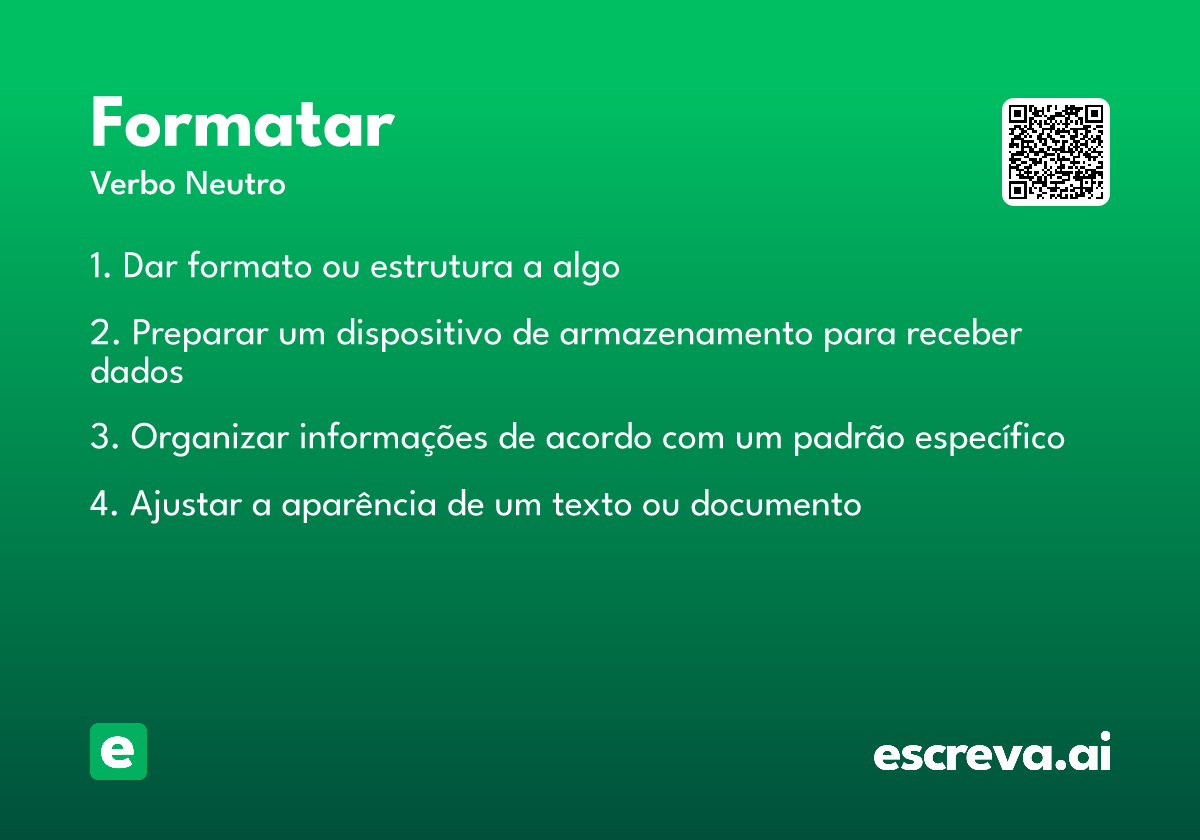 Formatar
Verbo Neutro

1. Dar formato ou estrutura a algo

2. Preparar um dispositivo de armazenamento para receber dados

3. Organizar informações de acordo com um padrão específico

4. Ajustar a aparência de um texto ou documento

e

escreva.ai